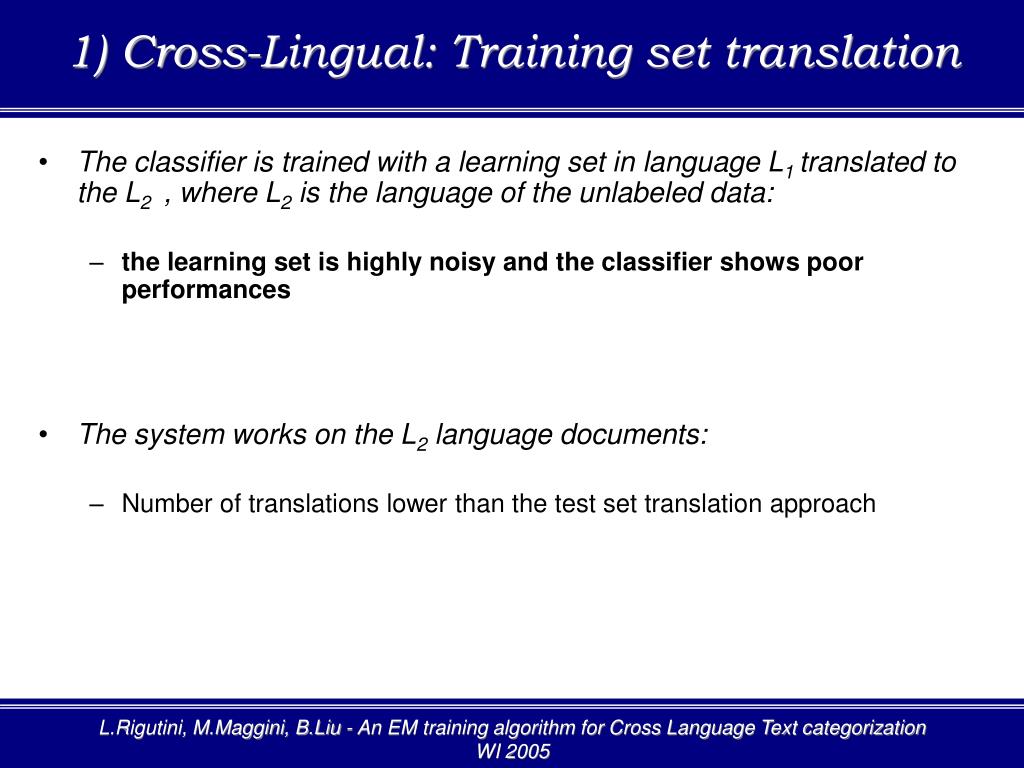 1) Cross-Lingual: Training set translation

• The classifier is trained with a learning set in language $L_1$ translated to the $L_2$ , where $L_2$ is the language of the unlabeled data:

– the learning set is highly noisy and the classifier shows poor performances

• The system works on the $L_2$ language documents:

– Number of translations lower than the test set translation approach

L.Rigutini, M.Maggini, B.Liu - An EM training algorithm for Cross Language Text categorization
WI 2005